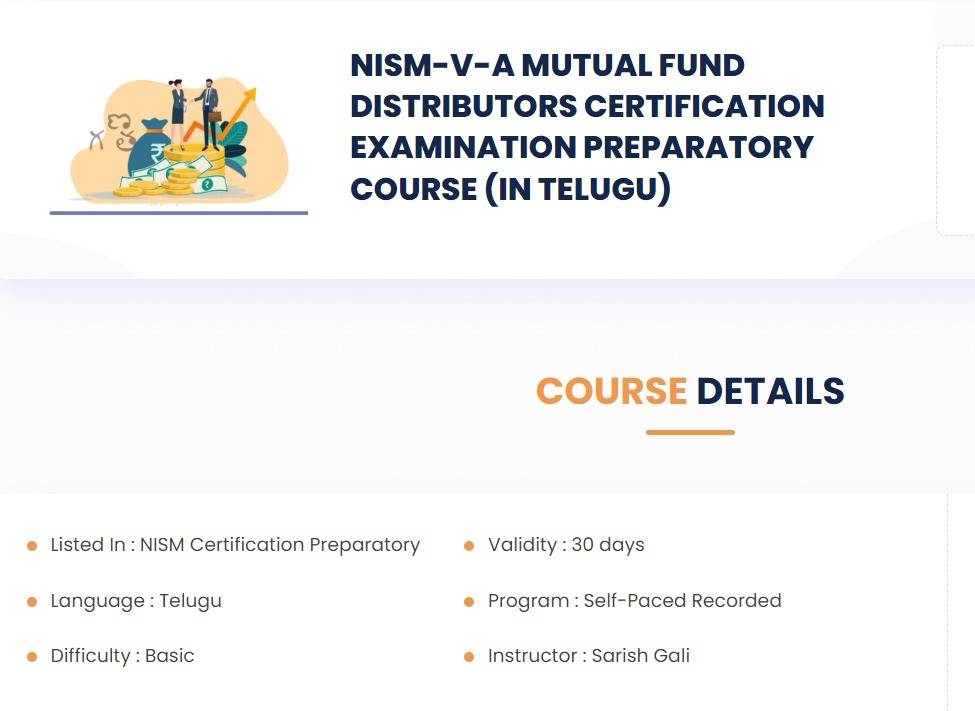 NISM-V-A MUTUAL FUND DISTRIBUTORS CERTIFICATION EXAMINATION PREPARATORY COURSE (IN TELUGU)

COURSE DETAILS

Listed In : NISM Certification Preparatory

Language : Telugu

Difficulty : Basic

Validity : 30 days

Program : Self-Paced Recorded

Instructor : Sarish Gali